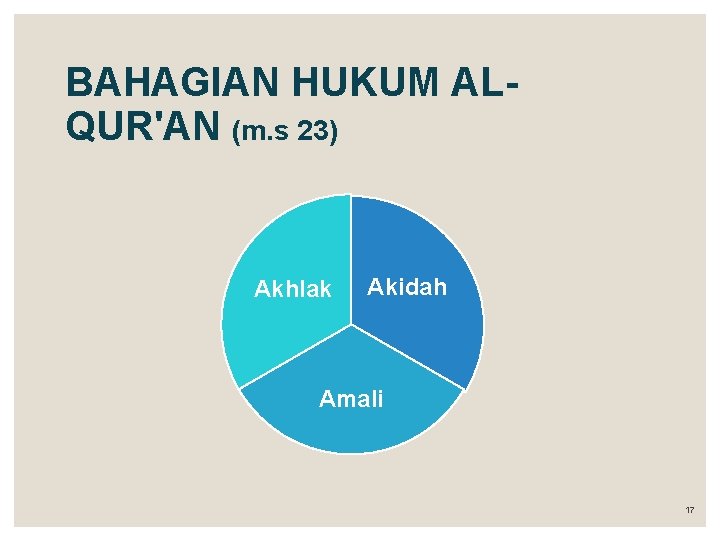 BAHAGIAN HUKUM AL-QUR'AN (m.s 23)

Akhlak

Akidah

Amali

17